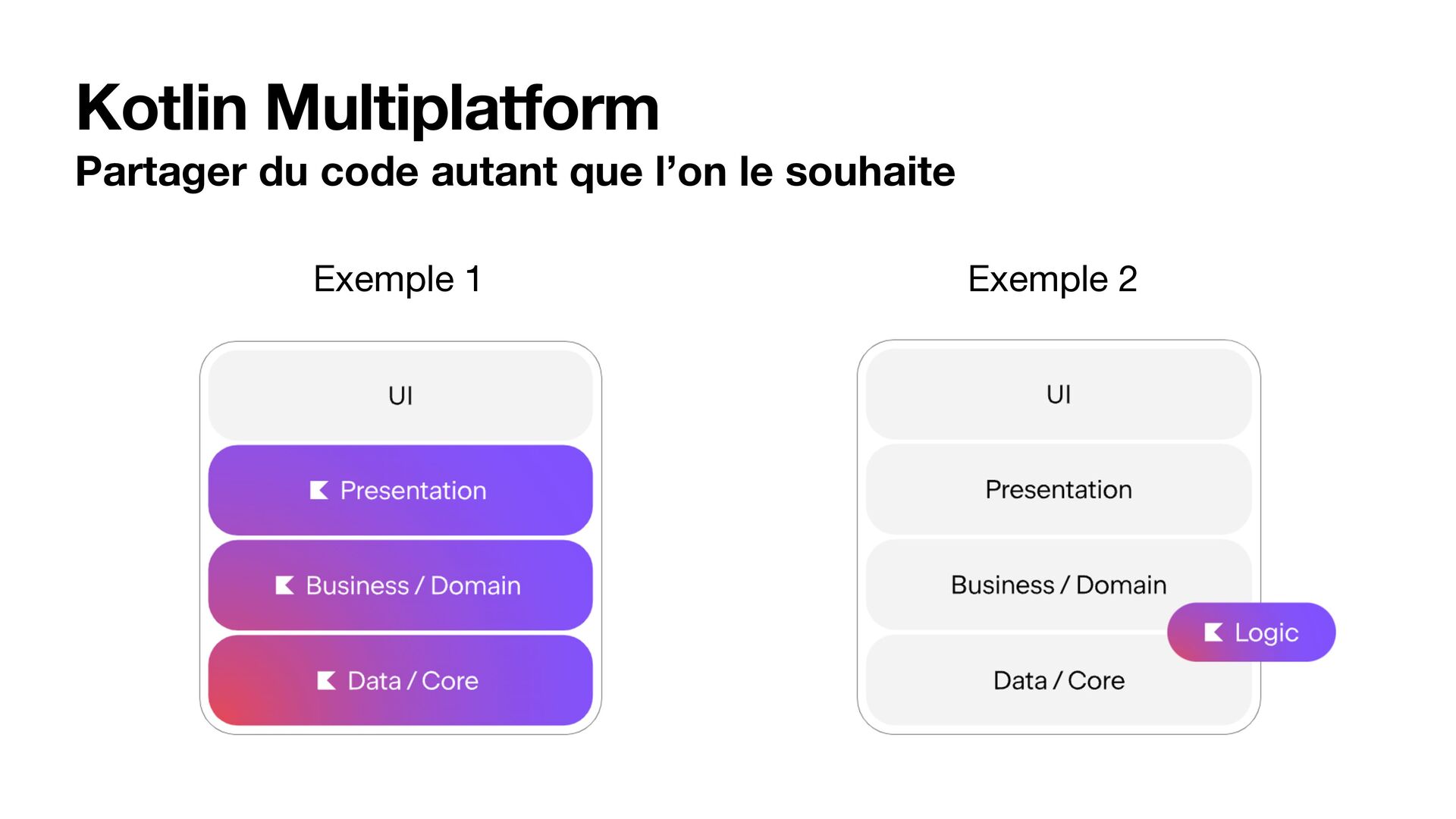 Kotlin Multiplatform
Partager du code autant que l’on le souhaite

Exemple 1

UI

Presentation

Business / Domain

Data / Core

Exemple 2

UI

Presentation

Business / Domain

Logic

Data / Core